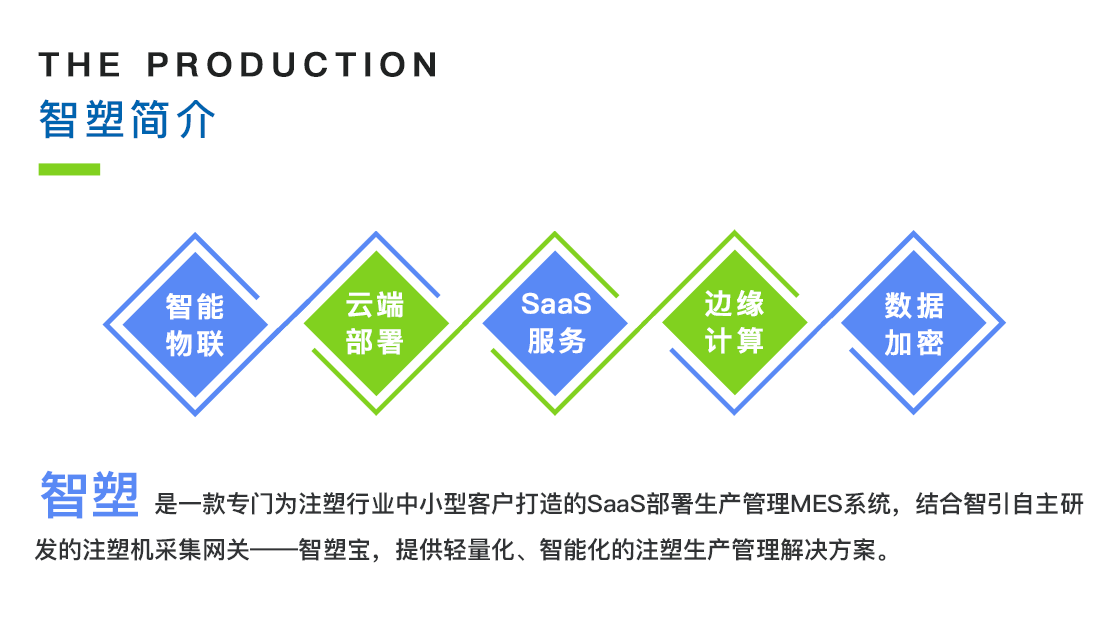 THE PRODUCTION
智塑简介

智能物联

云端部署

SaaS服务

边缘计算

数据加密

智塑 是一款专门为注塑行业中小型客户打造的SaaS部署生产管理MES系统，结合智引自主研发的注塑机采集网关——智塑宝，提供轻量化、智能化的注塑生产管理解决方案。